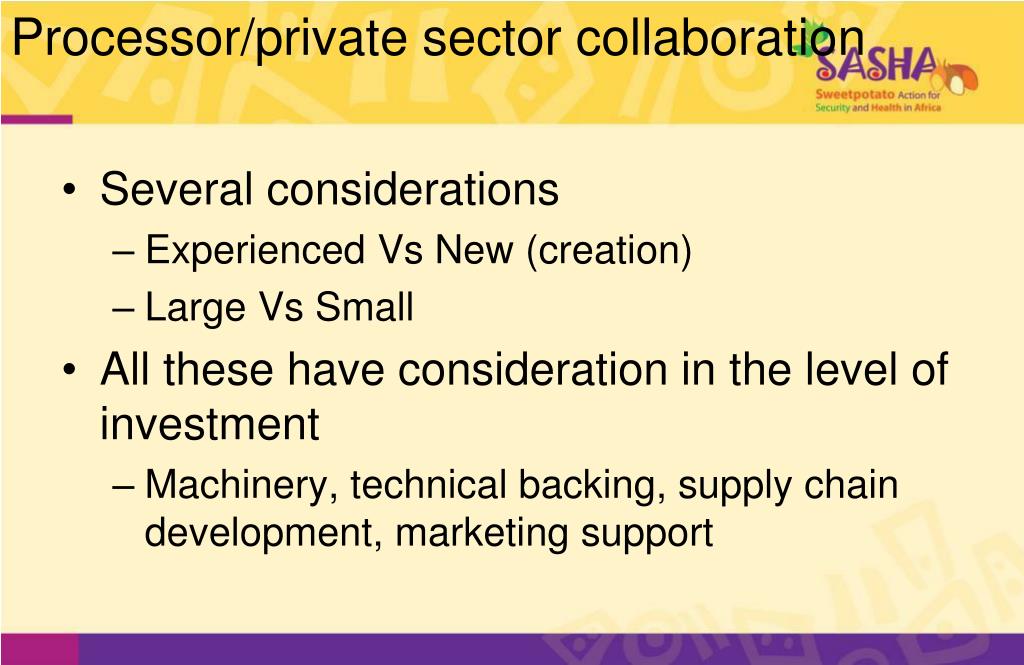 Processor/private sector collaboration

SASHA
Sweetpotato Action for Security and Health in Africa

• Several considerations
– Experienced Vs New (creation)
– Large Vs Small
• All these have consideration in the level of investment
– Machinery, technical backing, supply chain development, marketing support